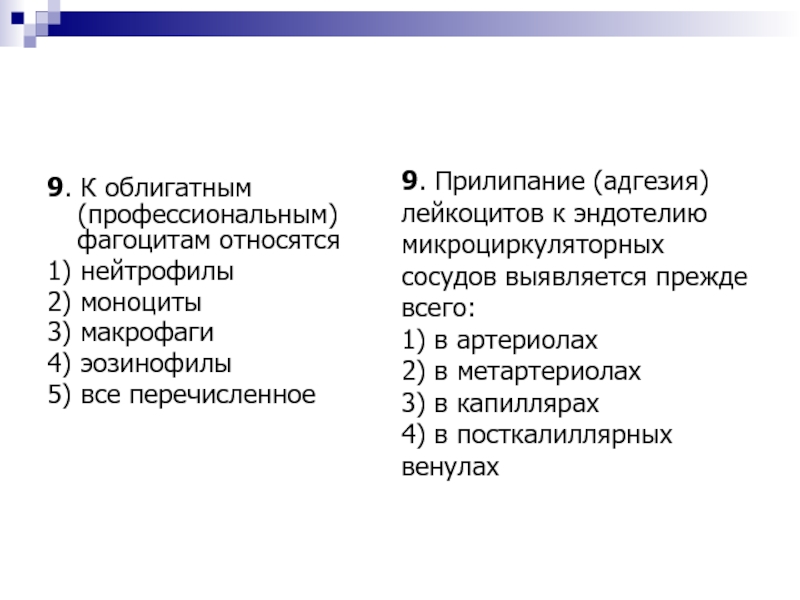 9. К облигатным (профессиональным) фагоцитам относятся
1) нейтрофилы
2) моноциты
3) макрофаги
4) эозинофилы
5) все перечисленное

9. Прилипание (адгезия) лейкоцитов к эндотелию микроциркуляторных сосудов выявляется прежде всего:
1) в артериолах
2) в метартериолах
3) в капиллярах
4) в посткалиллярных венулах